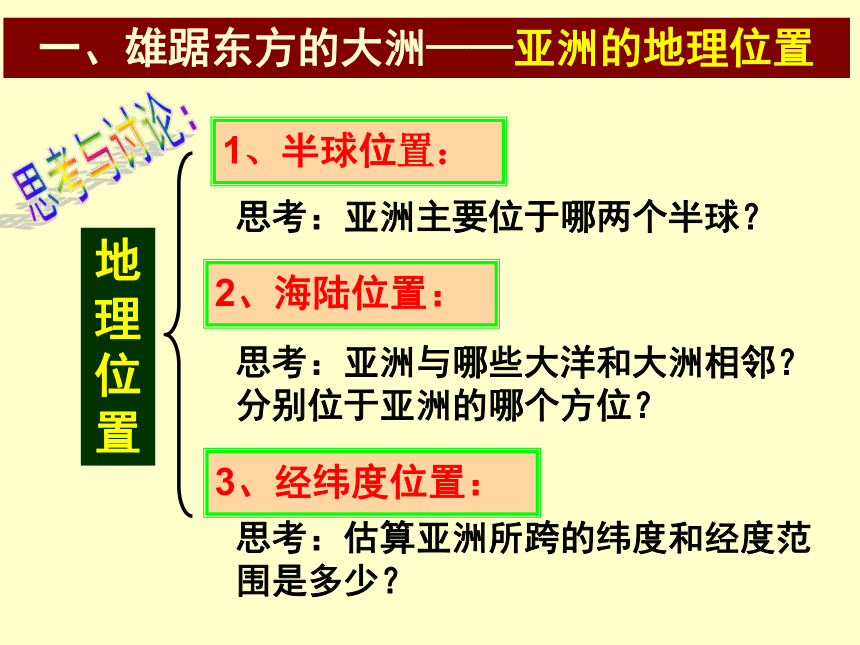 一、雄踞东方的大洲——亚洲的地理位置

思考与讨论:

地理位置

1、半球位置:

思考：亚洲主要位于哪两个半球？

2、海陆位置:

思考：亚洲与哪些大洋和大洲相邻？分别位于亚洲的哪个方位？

3、经纬度位置:

思考：估算亚洲所跨的纬度和经度范围是多少？